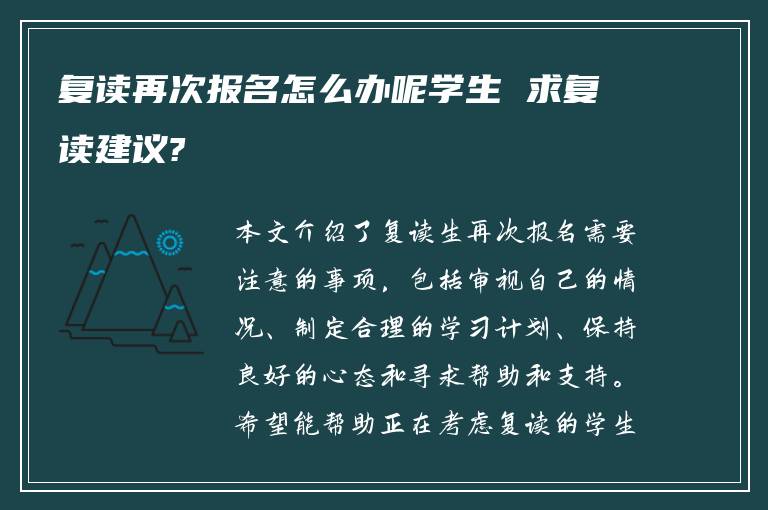 复读再次报名怎么办呢学生 求复读建议?

本文介绍了复读生再次报名需要注意的事项，包括审视自己的情况、制定合理的学习计划、保持良好的心态和寻求帮助和支持。希望能帮助正在考虑复读的学生